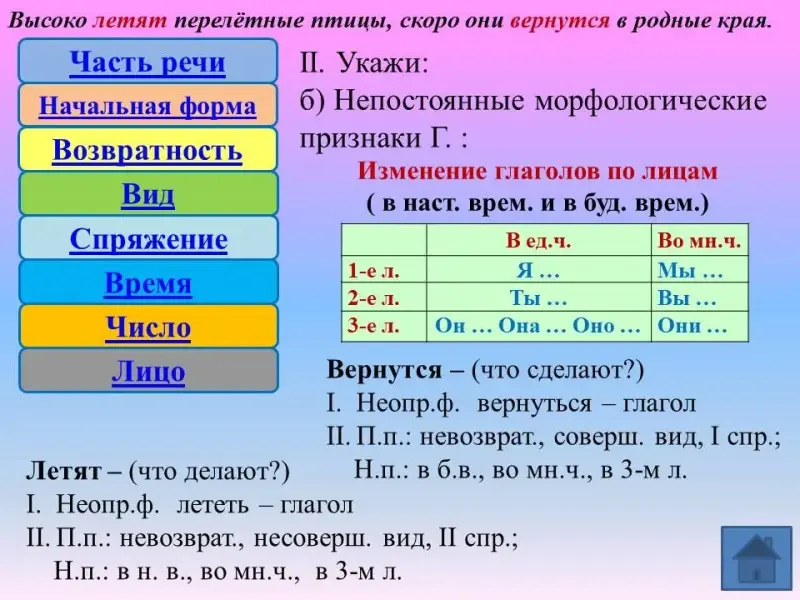 Высоко летят перелётные птицы, скоро они вернутся в родные края.

Часть речи
Начальная форма
Возвратность
Вид
Спряжение
Время
Число
Лицо

II. Укажи:
б) Непостоянные морфологические признаки Г. :

Изменение глаголов по лицам
( в наст. врем. и в буд. врем.)

| | В ед.ч. | Во мн.ч. |
|---|---|---|
| 1-е л. | Я … | Мы … |
| 2-е л. | Ты … | Вы … |
| 3-е л. | Он … Она … Оно … | Они … |

Вернутся – (что сделают?)
I. Неопр.ф. вернуться – глагол
II. П.п.: невозврат., соверш. вид, I спр.;
Н.п.: в б.в., во мн.ч., в 3-м л.

Летят – (что делают?)
I. Неопр.ф. лететь – глагол
II. П.п.: невозврат., несоверш. вид, II спр.;
Н.п.: в н. в., во мн.ч., в 3-м л.